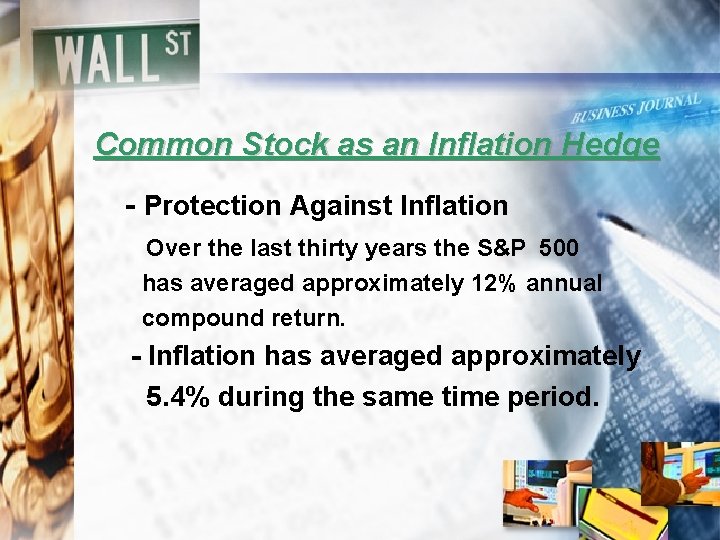 WALL ST

BUSINESS JOURNAL

Common Stock as an Inflation Hedge

- Protection Against Inflation

Over the last thirty years the S&P 500 has averaged approximately 12% annual compound return.

- Inflation has averaged approximately 5.4% during the same time period.